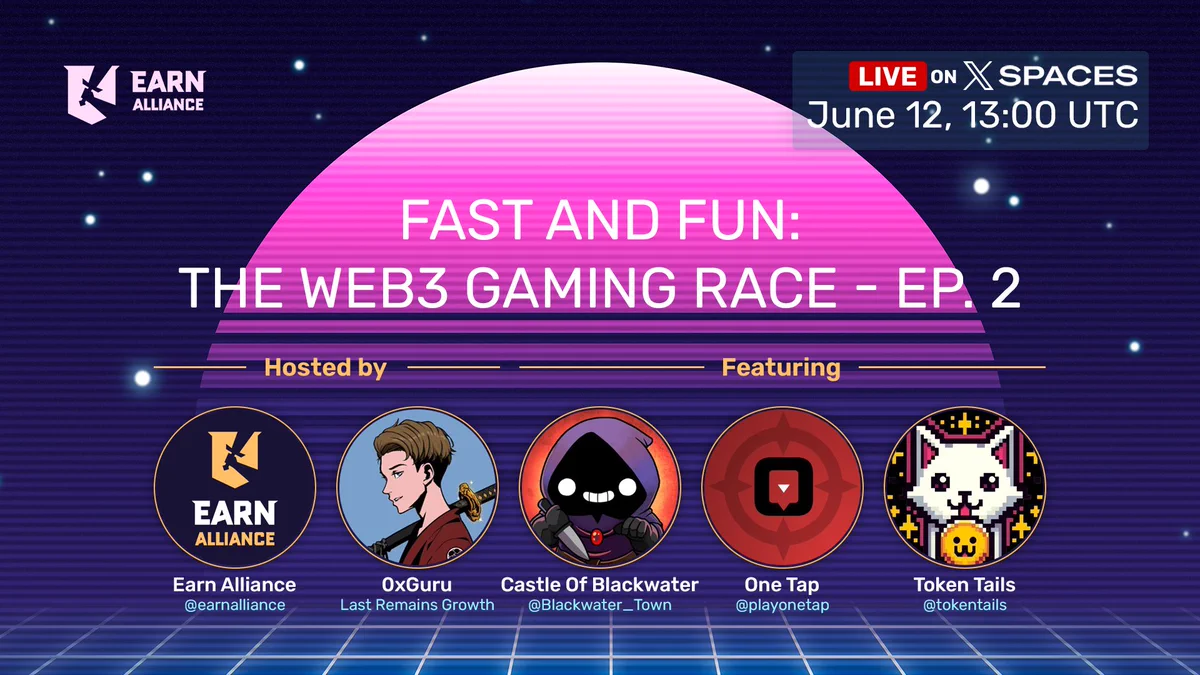 EARN ALLIANCE

LIVE ON X SPACES
June 12, 13:00 UTC

FAST AND FUN:
THE WEB3 GAMING RACE - EP. 2

Hosted by

Featuring

EARN ALLIANCE
Earn Alliance
@earnalliance

0xGuru
Last Remains Growth

Castle Of Blackwater
@Blackwater_Town

One Tap
@playonetap

Token Tails
@tokentails